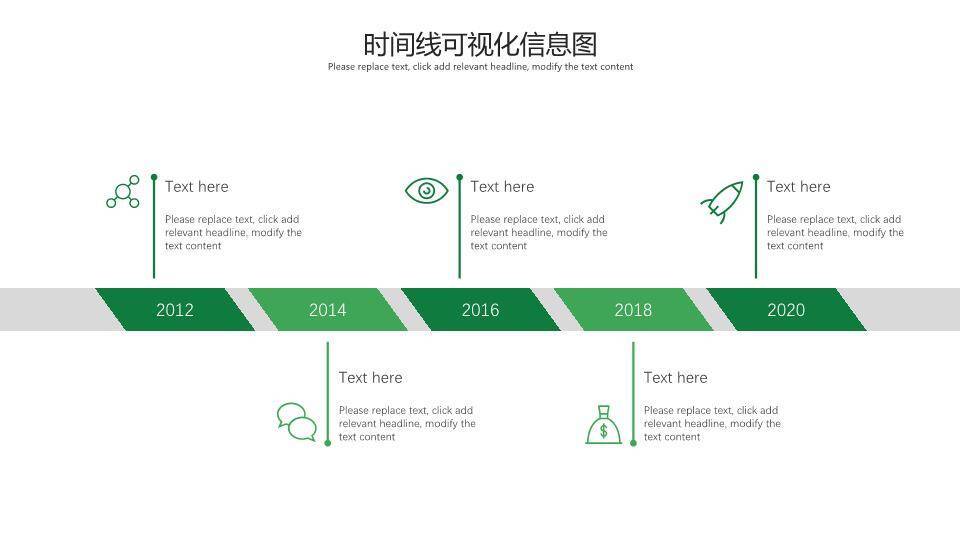 时间线可视化信息图
Please replace text, click add relevant headline, modify the text content

Text here
Please replace text, click add relevant headline, modify the text content

Text here
Please replace text, click add relevant headline, modify the text content

Text here
Please replace text, click add relevant headline, modify the text content

2012
2014
2016
2018
2020

Text here
Please replace text, click add relevant headline, modify the text content

Text here
Please replace text, click add relevant headline, modify the text content

$